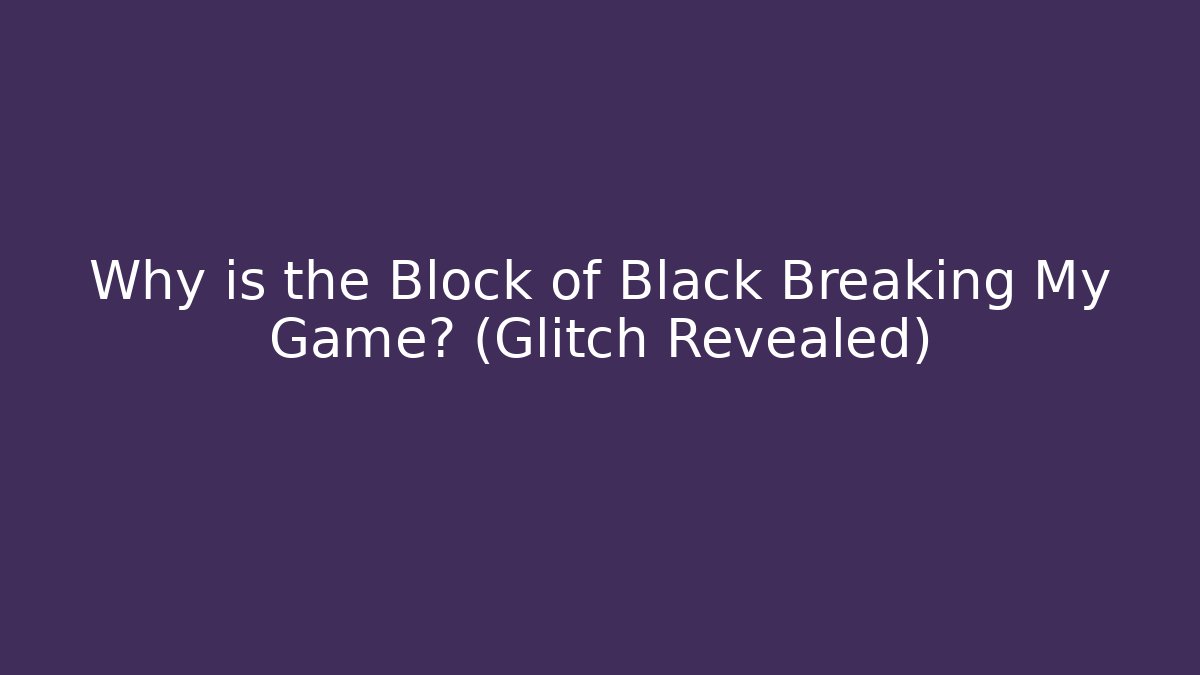 Why is the Block of Black Breaking My Game? (Glitch Revealed)